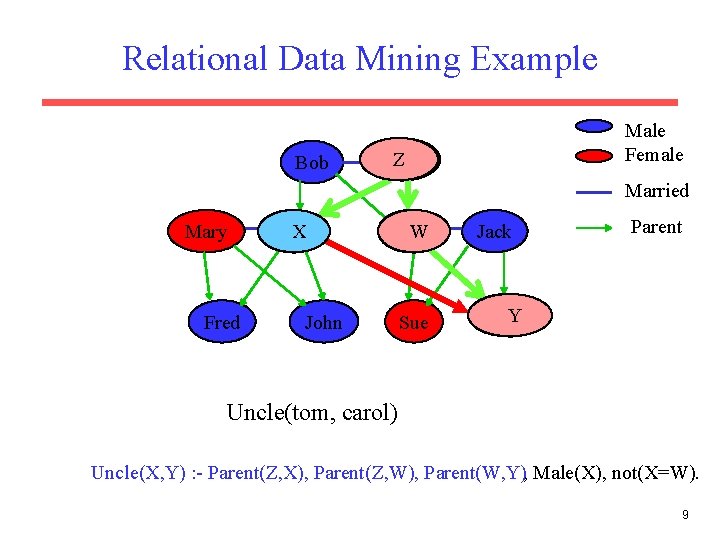 Relational Data Mining Example

Male
Female
Married
Parent

Bob
Z
Mary
X
W
Jack
Fred
John
Sue
Y

Uncle(tom, carol)

Uncle(X,Y) :- Parent(Z,X), Parent(Z,W), Parent(W,Y), Male(X), not(X=W).

9